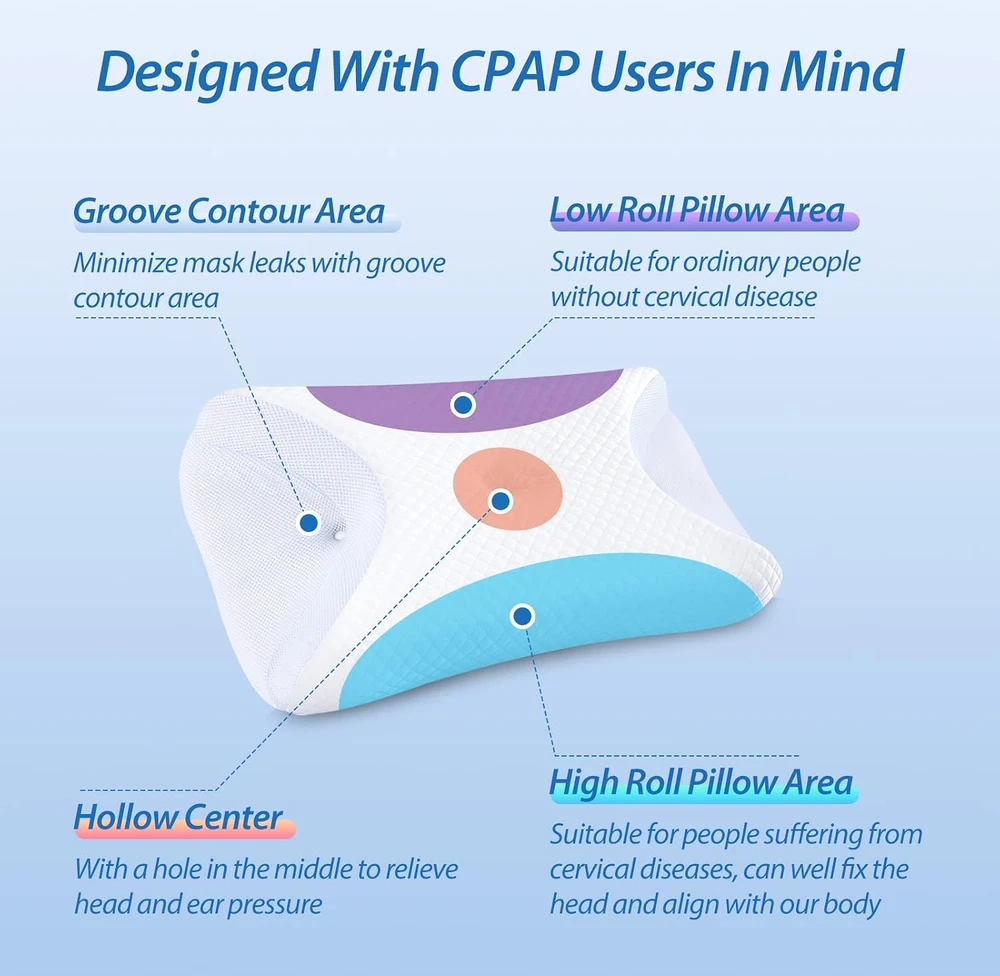 Designed With CPAP Users In Mind

Groove Contour Area

Minimize mask leaks with groove contour area

Low Roll Pillow Area

Suitable for ordinary people without cervical disease

Hollow Center

With a hole in the middle to relieve head and ear pressure

High Roll Pillow Area

Suitable for people suffering from cervical diseases, can well fix the head and align with our body